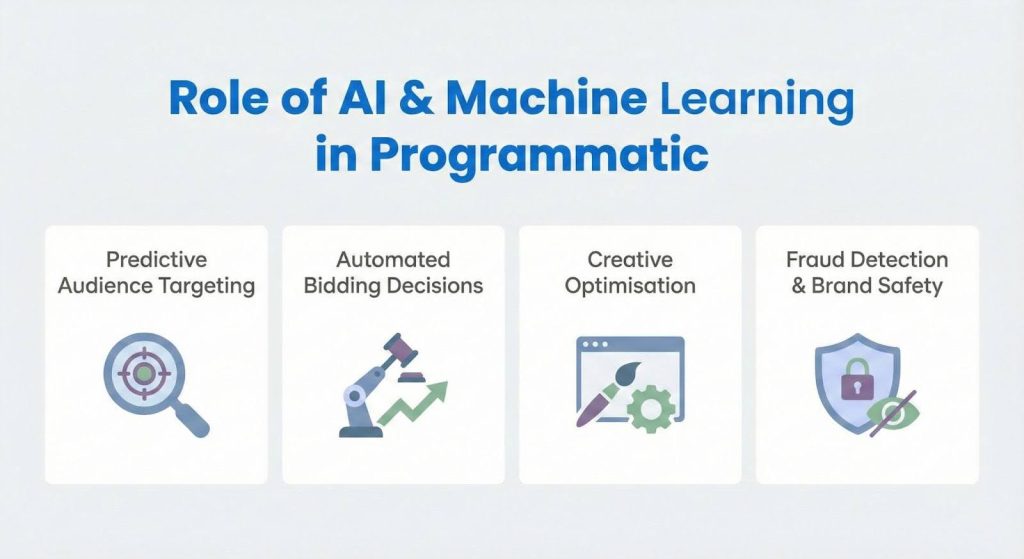 Role of AI & Machine Learning in Programmatic

Predictive Audience Targeting

Automated Bidding Decisions

Creative Optimisation

Fraud Detection & Brand Safety